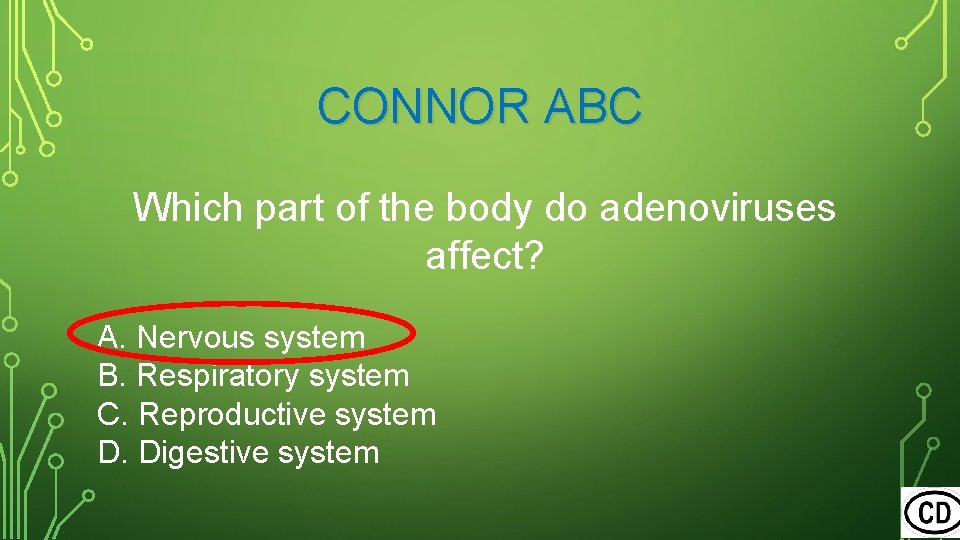 CONNOR ABC

Which part of the body do adenoviruses affect?

A. Nervous system
B. Respiratory system
C. Reproductive system
D. Digestive system

CD